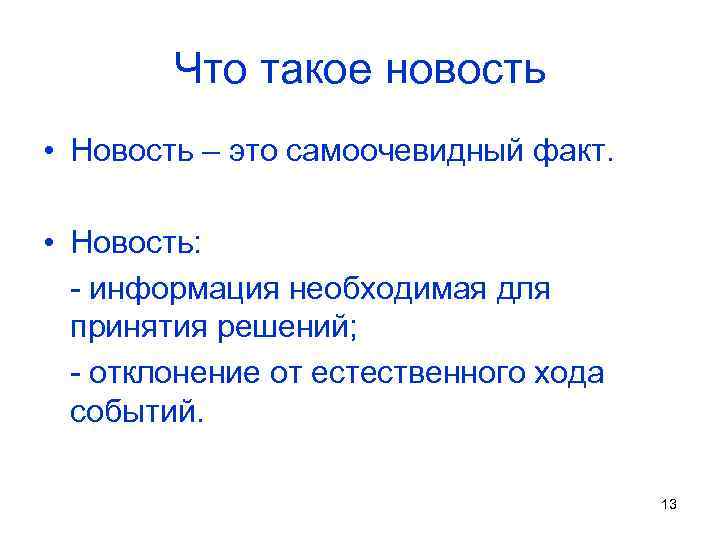 Что такое новость

• Новость – это самоочевидный факт.

• Новость:

- информация необходимая для принятия решений;

- отклонение от естественного хода событий.

13